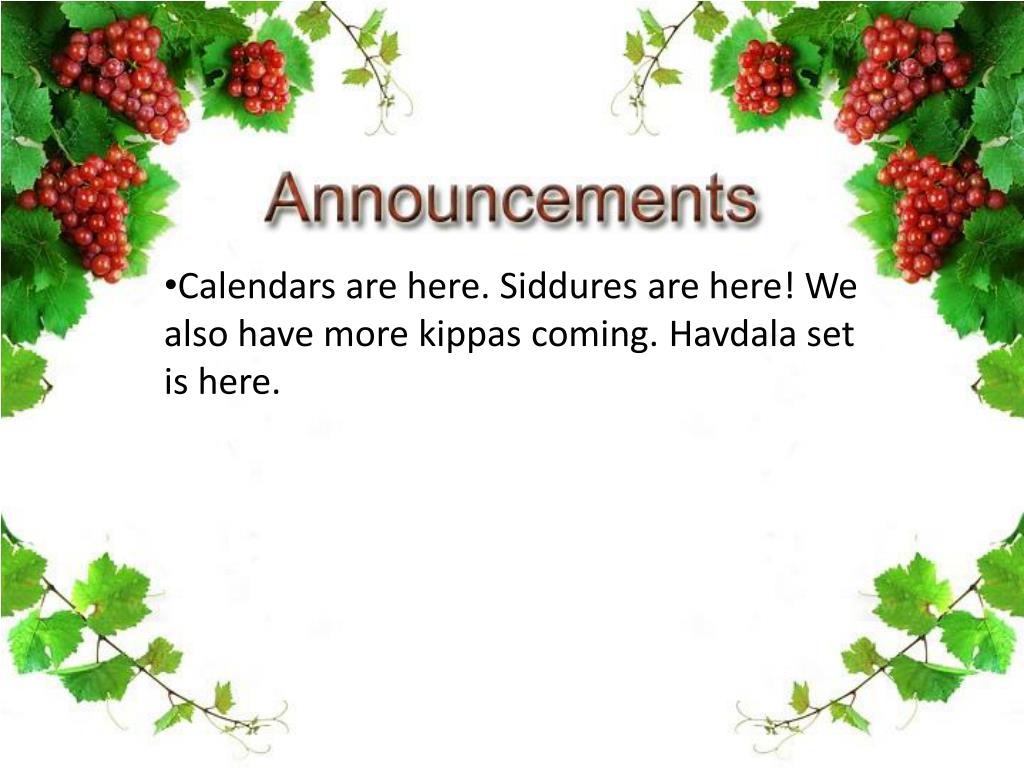 Announcements

•Calendars are here. Siddures are here! We also have more kippas coming. Havdala set is here.